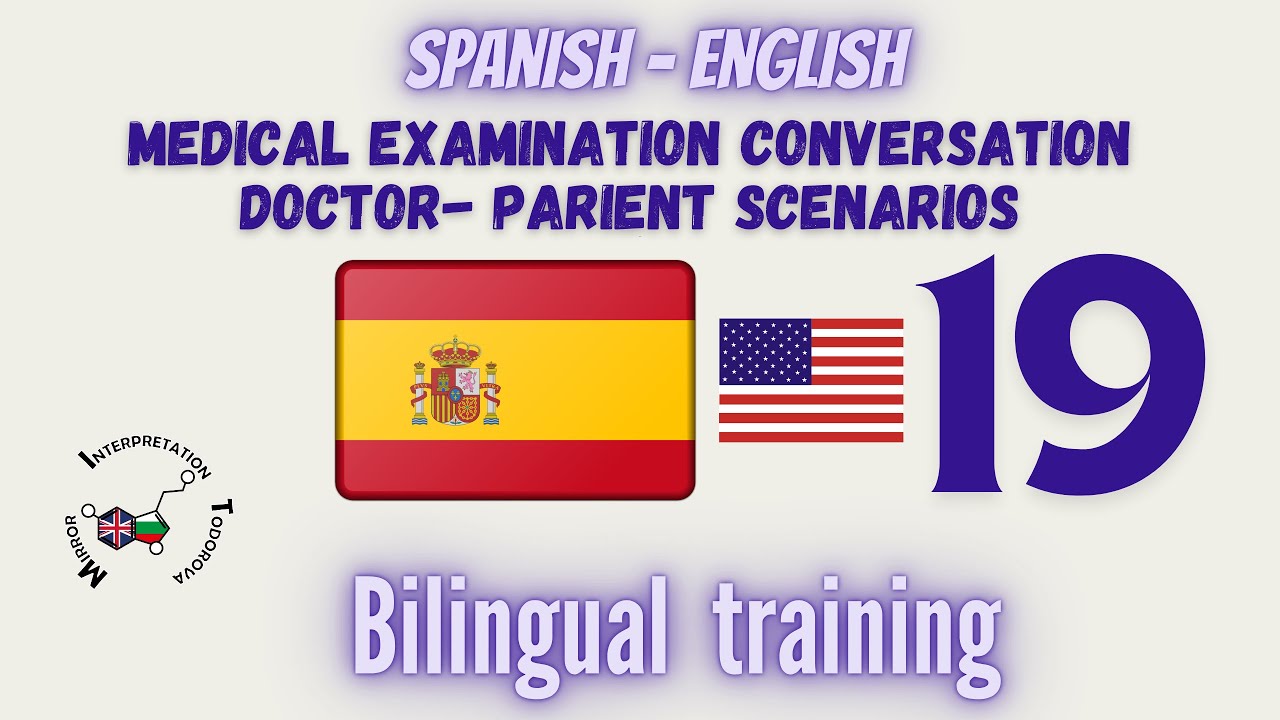 SPANISH - ENGLISH
MEDICAL EXAMINATION CONVERSATION
DOCTOR- PARIENT SCENARIOS

19

MIRROR INTERPRETATION TODOROVA

Bilingual training